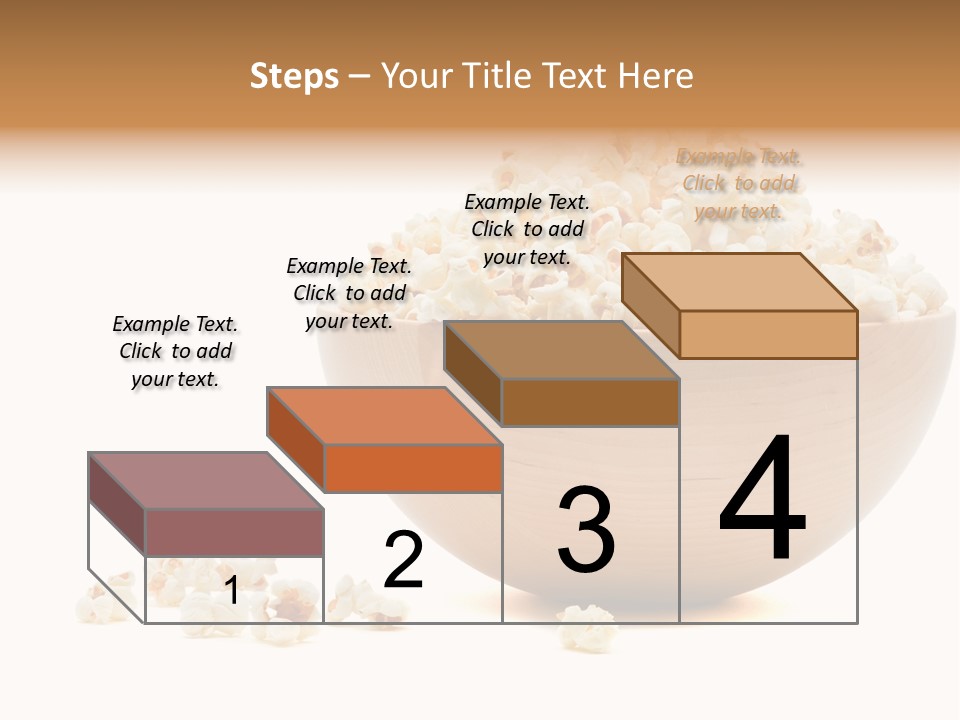 Steps – Your Title Text Here

Example Text. Click to add your text.

Example Text. Click to add your text.

Example Text. Click to add your text.

Example Text. Click to add your text.

1

2

3

4